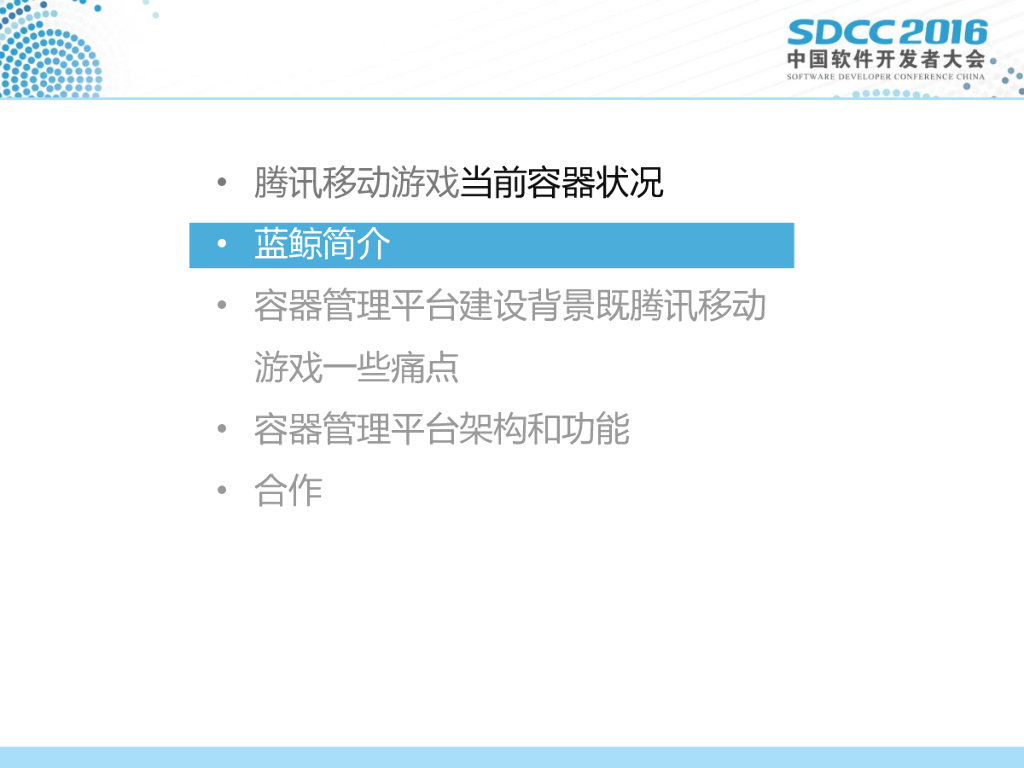 SDCC 2016
中国软件开发者大会
SOFTWARE DEVELOPER CONFERENCE CHINA

• 腾讯移动游戏当前容器状况
• 蓝鲸简介
• 容器管理平台建设背景既腾讯移动游戏一些痛点
• 容器管理平台架构和功能
• 合作